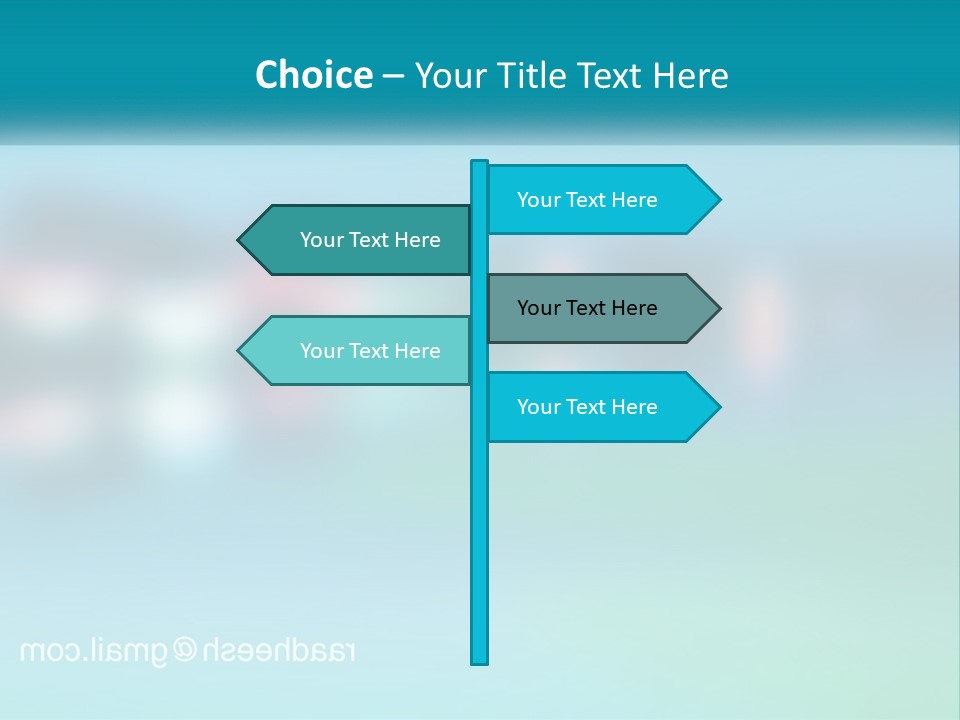 **Choice** – Your Title Text Here

Your Text Here

Your Text Here

Your Text Here

Your Text Here

Your Text Here

raadheesh@gmail.com